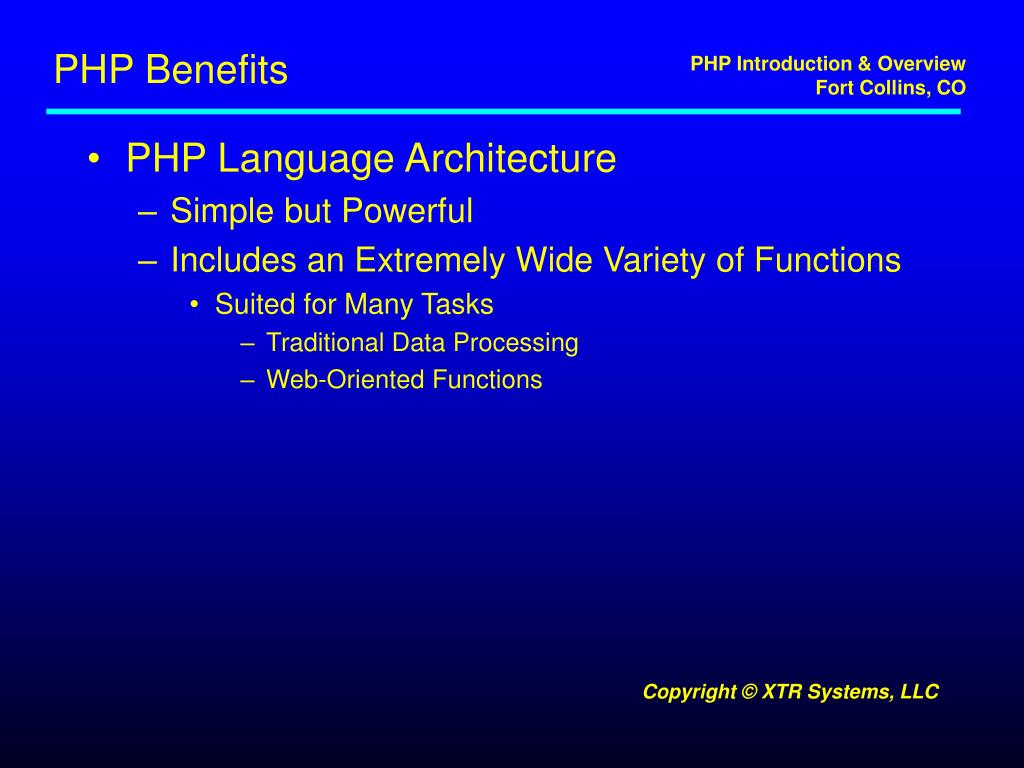 PHP Benefits

PHP Introduction & Overview
Fort Collins, CO

• PHP Language Architecture
– Simple but Powerful
– Includes an Extremely Wide Variety of Functions
• Suited for Many Tasks
– Traditional Data Processing
– Web-Oriented Functions

Copyright © XTR Systems, LLC